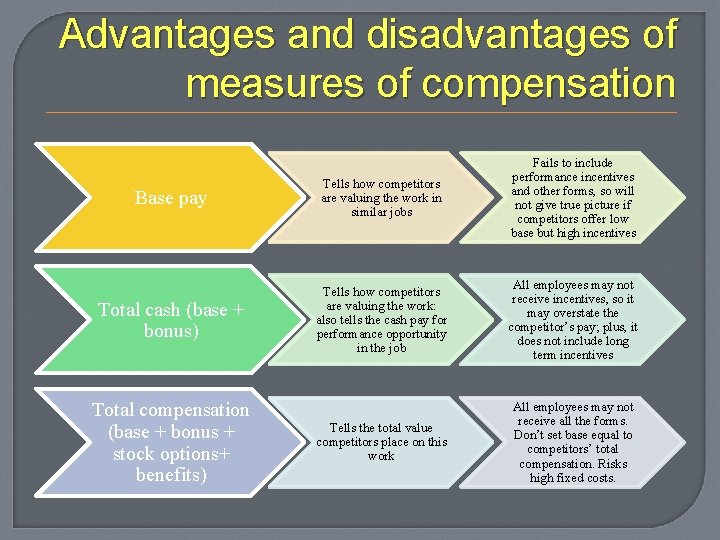 Advantages and disadvantages of measures of compensation

Base pay

Tells how competitors are valuing the work in similar jobs

Fails to include performance incentives and other forms, so will not give true picture if competitors offer low base but high incentives

Total cash (base + bonus)

Tells how competitors are valuing the work: also tells the cash pay for performance opportunity in the job

All employees may not receive incentives, so it may overstate the competitor's pay; plus, it does not include long term incentives

Total compensation (base + bonus + stock options+ benefits)

Tells the total value competitors place on this work

All employees may not receive all the forms. Don't set base equal to competitors' total compensation. Risks high fixed costs.